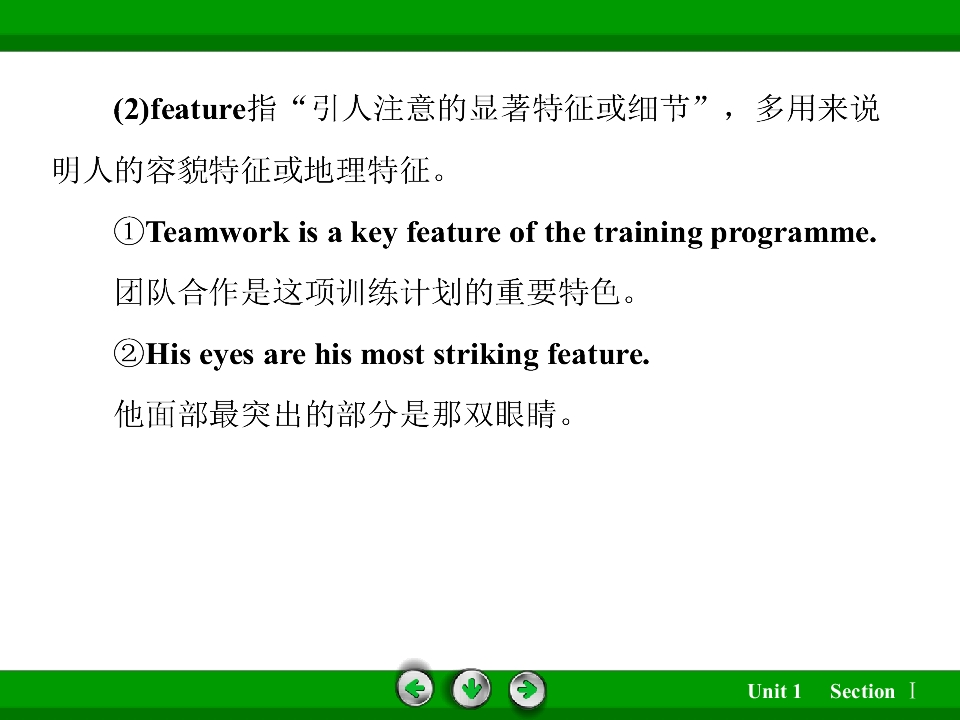 (2)feature指“引人注意的显著特征或细节”，多用来说明人的容貌特征或地理特征。

①Teamwork is a key feature of the training programme.

团队合作是这项训练计划的重要特色。

②His eyes are his most striking feature.

他面部最突出的部分是那双眼睛。

Unit 1 Section Ⅰ